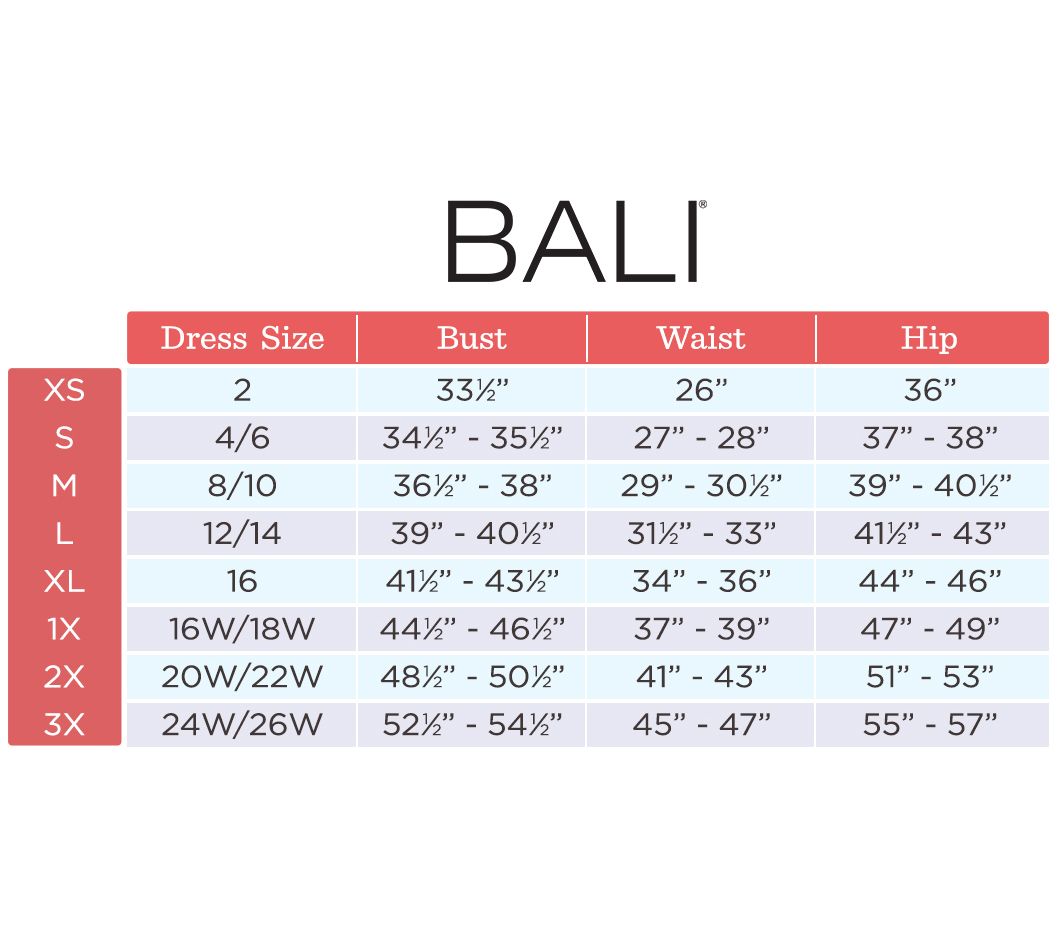 BALI®

|  | Dress Size | Bust | Waist | Hip |
|---|---|---|---|---|
| XS | 2 | 33½" | 26" | 36" |
| S | 4/6 | 34½" - 35½" | 27" - 28" | 37" - 38" |
| M | 8/10 | 36½" - 38" | 29" - 30½" | 39" - 40½" |
| L | 12/14 | 39" - 40½" | 31½" - 33" | 41½" - 43" |
| XL | 16 | 41½" - 43½" | 34" - 36" | 44" - 46" |
| 1X | 16W/18W | 44½" - 46½" | 37" - 39" | 47" - 49" |
| 2X | 20W/22W | 48½" - 50½" | 41" - 43" | 51" - 53" |
| 3X | 24W/26W | 52½" - 54½" | 45" - 47" | 55" - 57" |